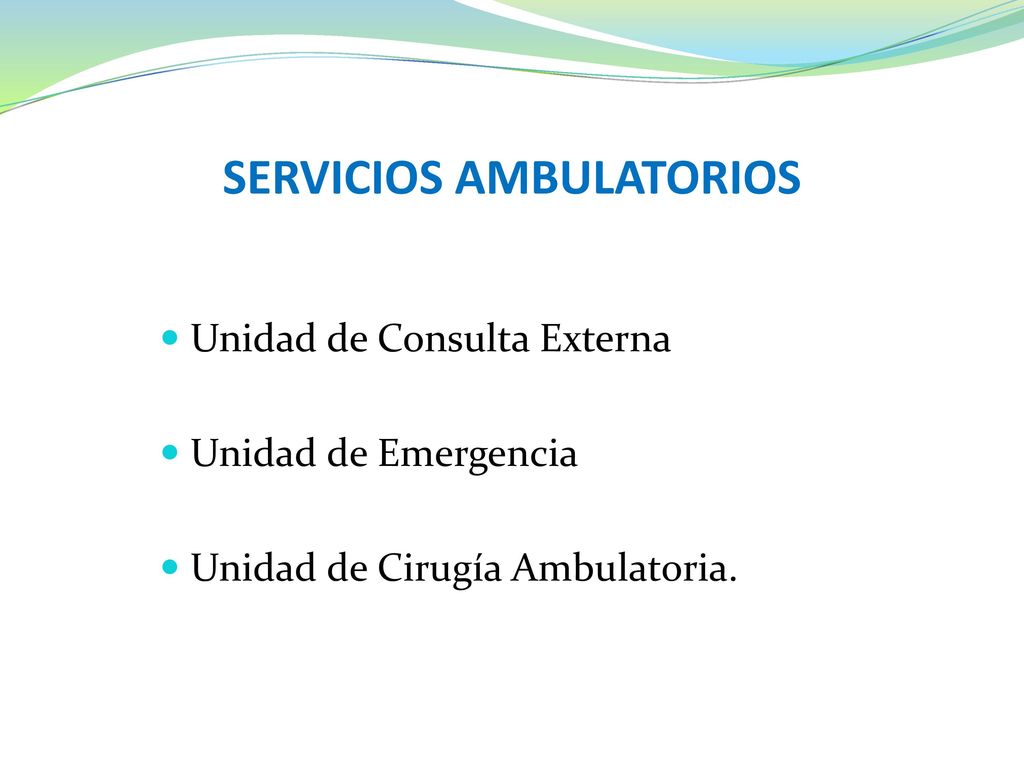 SERVICIOS AMBULATORIOS

- Unidad de Consulta Externa
- Unidad de Emergencia
- Unidad de Cirugía Ambulatoria.